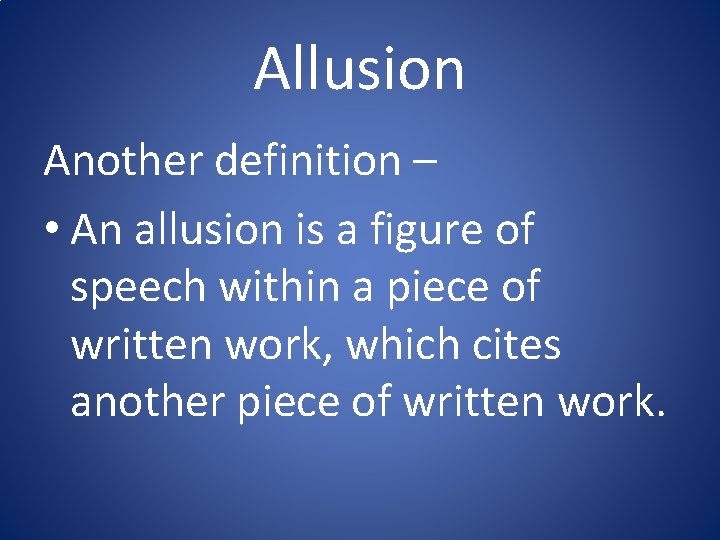 Allusion

Another definition –

• An allusion is a figure of speech within a piece of written work, which cites another piece of written work.